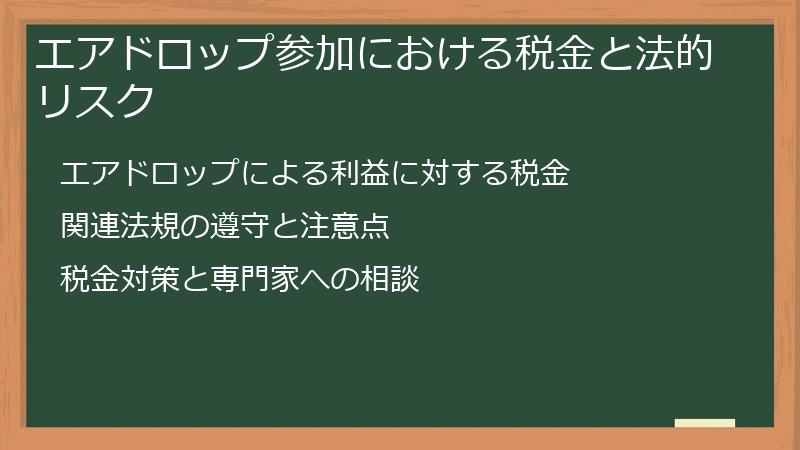 エアドロップ参加における税金と法的リスク

エアドロップによる利益に対する税金

関連法規の遵守と注意点

税金対策と専門家への相談